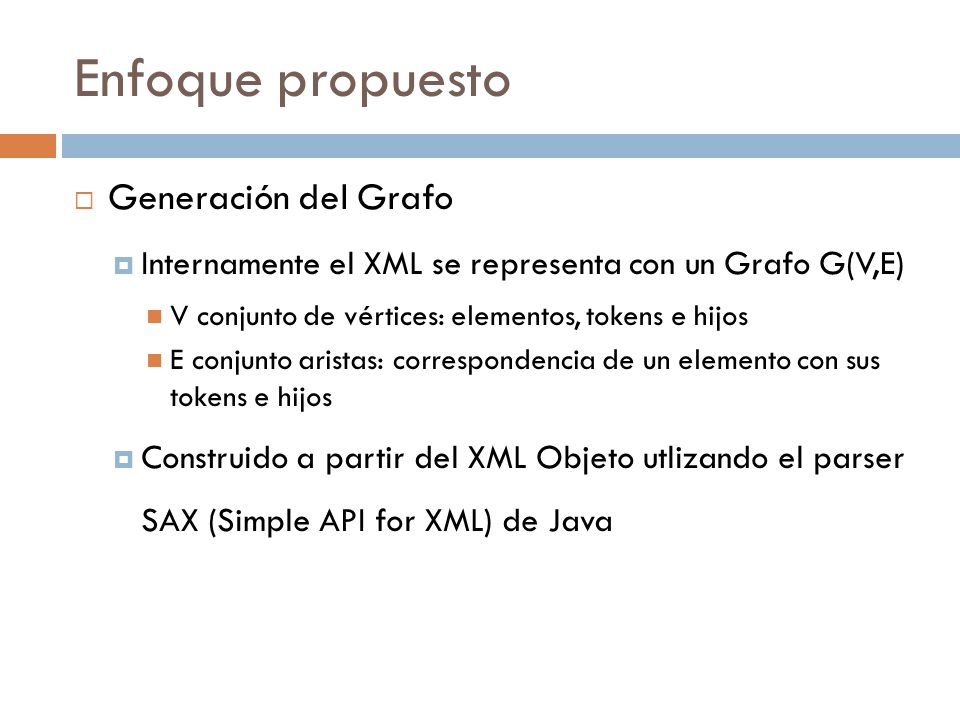 Enfoque propuesto

Generación del Grafo

Internamente el XML se representa con un Grafo G(V,E)

V conjunto de vértices: elementos, tokens e hijos

E conjunto aristas: correspondencia de un elemento con sus tokens e hijos

Construido a partir del XML Objeto utlizando el parser SAX (Simple API for XML) de Java